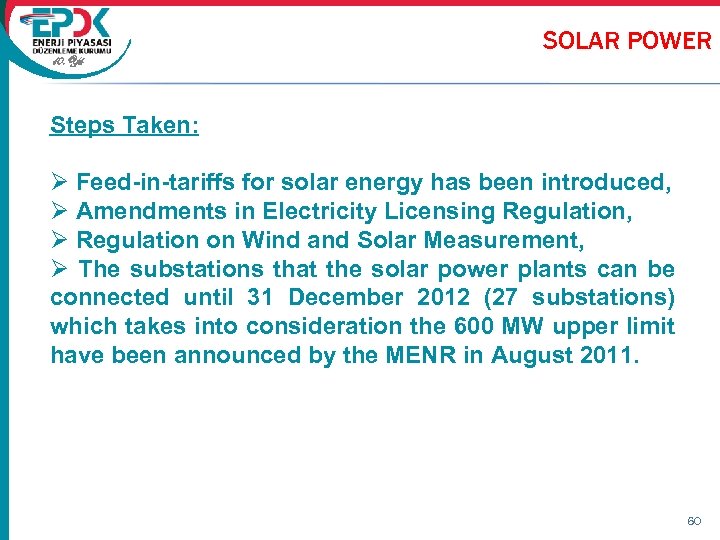 EPDK
ENERJİ PİYASASI DÜZENLEME KURUMU
10. Yıl

SOLAR POWER

Steps Taken:

➢ Feed-in-tariffs for solar energy has been introduced,
➢ Amendments in Electricity Licensing Regulation,
➢ Regulation on Wind and Solar Measurement,
➢ The substations that the solar power plants can be connected until 31 December 2012 (27 substations) which takes into consideration the 600 MW upper limit have been announced by the MENR in August 2011.

60